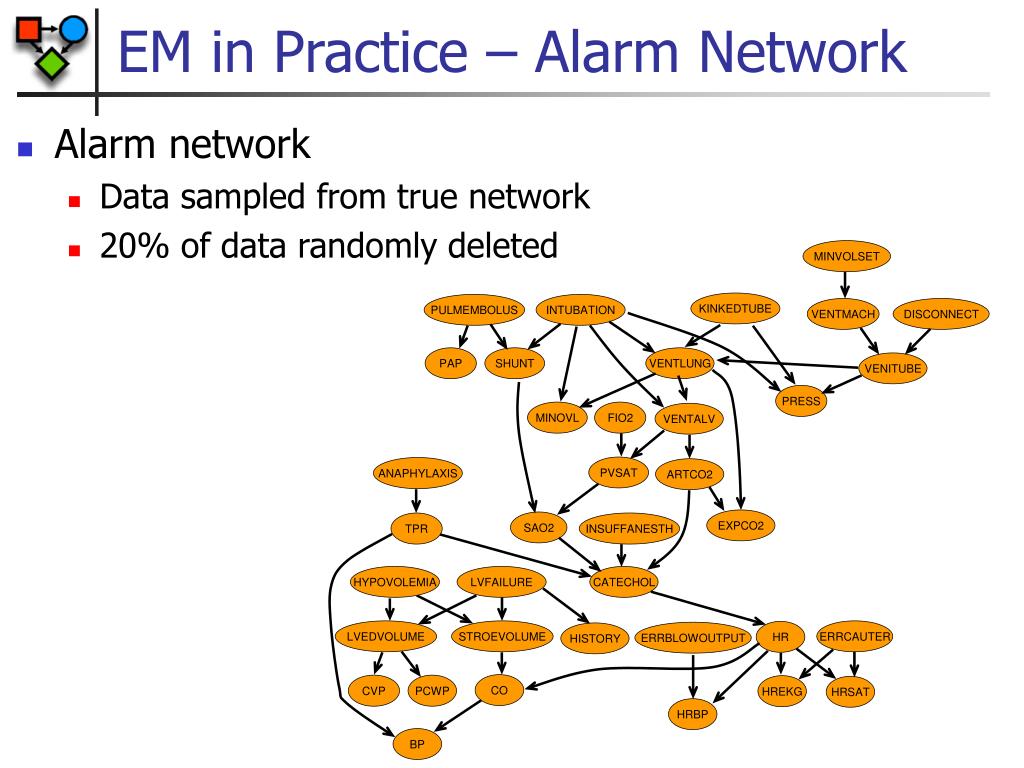 EM in Practice – Alarm Network

Alarm network
Data sampled from true network
20% of data randomly deleted

MINVOLSET
PULMEMBOLUS
INTUBATION
KINKEDTUBE
VENTMACH
DISCONNECT
PAP
SHUNT
VENTLUNG
VENITUBE
PRESS
MINOVL
FIO2
VENTALV
ANAPHYLAXIS
PVSAT
ARTCO2
TPR
SAO2
INSUFFANESTH
EXPCO2
HYPOVOLEMIA
LVFAILURE
CATECHOL
LVEDVOLUME
STROEVOLUME
HISTORY
ERRBLOWOUTPUT
HR
ERRCAUTER
CVP
PCWP
CO
HREKG
HRSAT
HRBP
BP